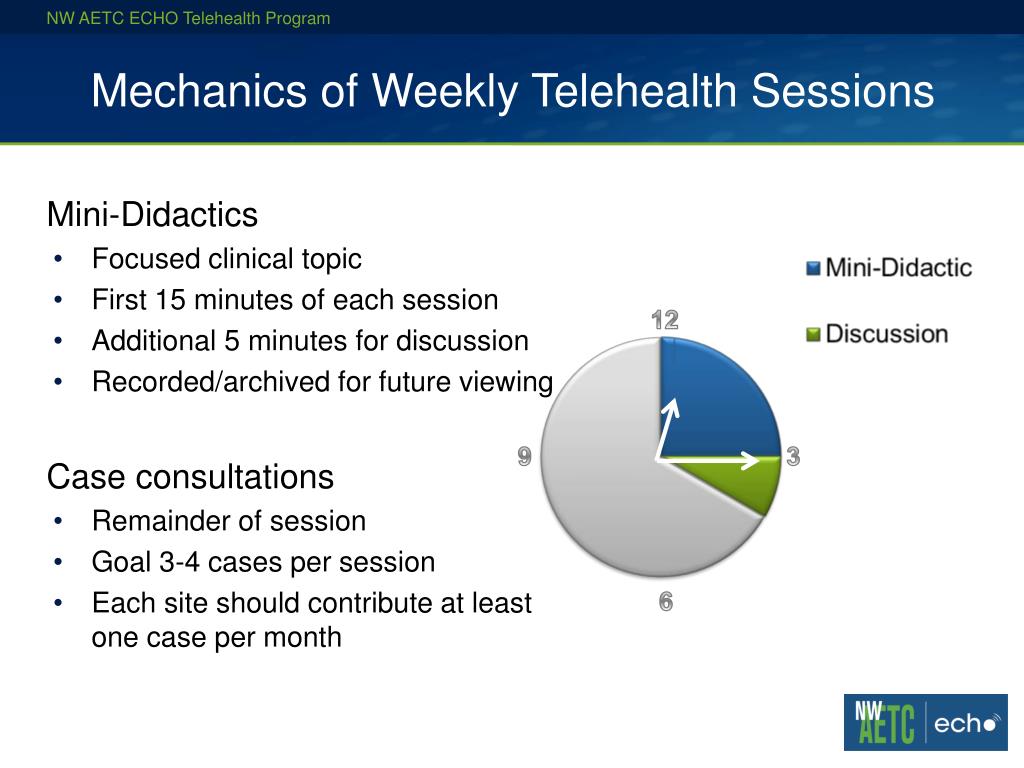 NW AETC ECHO Telehealth Program

Mechanics of Weekly Telehealth Sessions

Mini-Didactics
• Focused clinical topic
• First 15 minutes of each session
• Additional 5 minutes for discussion
• Recorded/archived for future viewing

Case consultations
• Remainder of session
• Goal 3-4 cases per session
• Each site should contribute at least one case per month

Mini-Didactic
Discussion

12
3
6
9

NW AETC echo